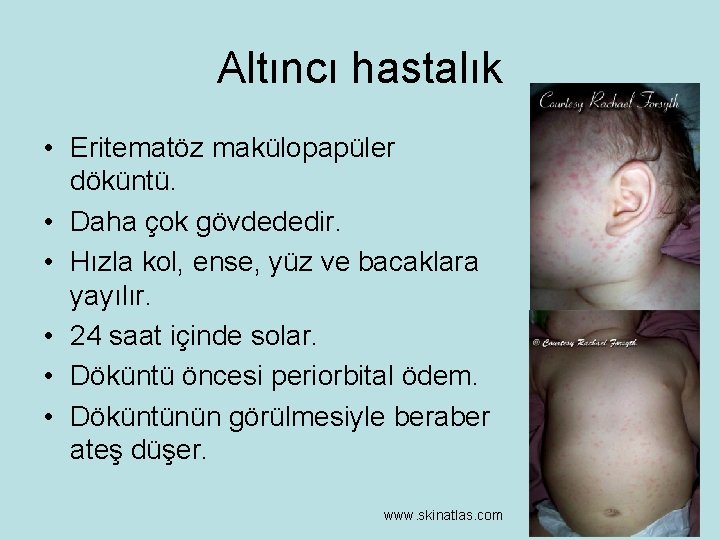 Altıncı hastalık

• Eritematöz makülopapüler döküntü.
• Daha çok gövdededir.
• Hızla kol, ense, yüz ve bacaklara yayılır.
• 24 saat içinde solar.
• Döküntü öncesi periorbital ödem.
• Döküntünün görülmesiyle beraber ateş düşer.

Courtesy Rachael Forsyth

© Courtesy Rachael Forsyth

www.skinatlas.com